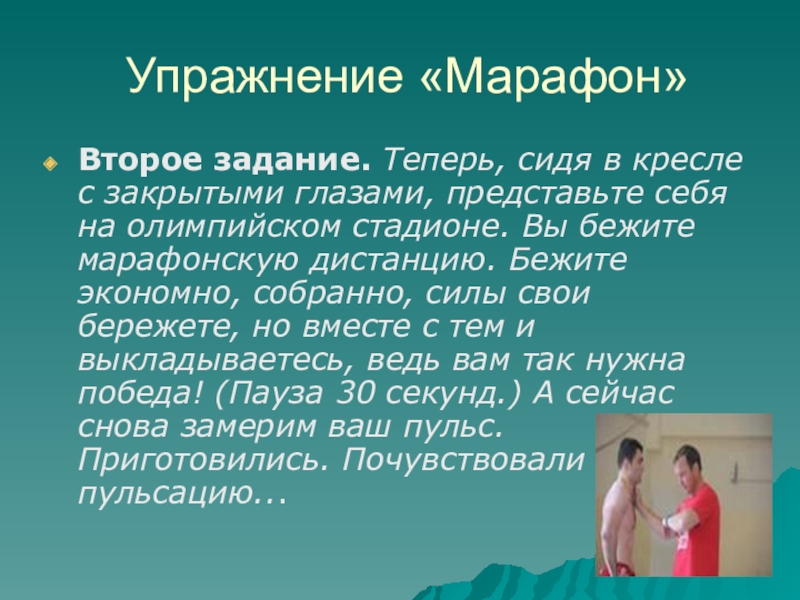 Упражнение «Марафон»

Второе задание. Теперь, сидя в кресле с закрытыми глазами, представьте себя на олимпийском стадионе. Вы бежите марафонскую дистанцию. Бежите экономно, собранно, силы свои бережете, но вместе с тем и выкладываетесь, ведь вам так нужна победа! (Пауза 30 секунд.) А сейчас снова замерим ваш пульс. Приготовились. Почувствовали пульсацию...